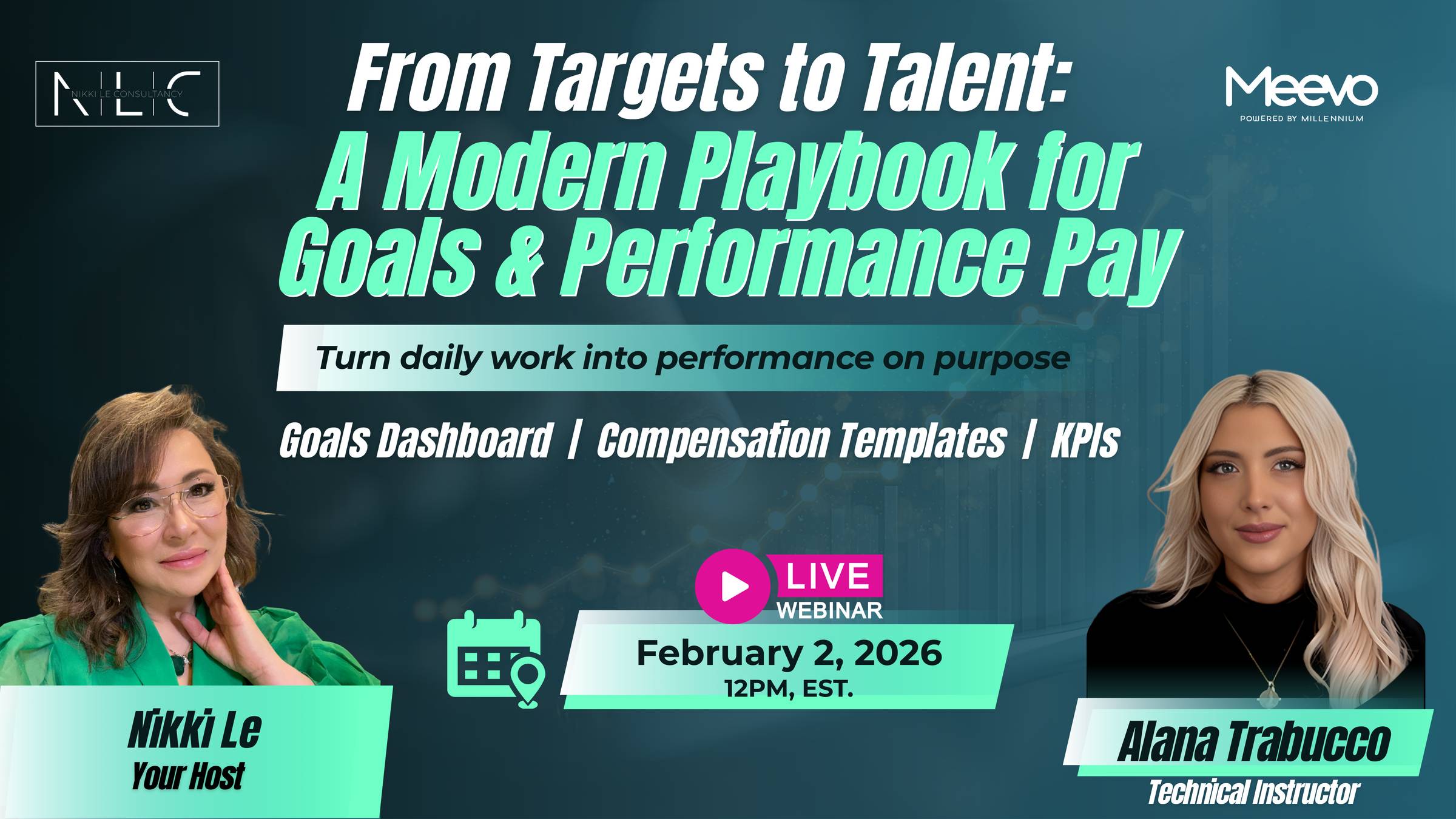 NLC
NIKKI LE CONSULTANCY

From Targets to Talent:
A Modern Playbook for Goals & Performance Pay

Meevo
POWERED BY MILLENNIUM

Turn daily work into performance on purpose

Goals Dashboard | Compensation Templates | KPIs

LIVE
WEBINAR

February 2, 2026
12PM, EST.

Nikki Le
Your Host

Alana Trabucco
Technical Instructor